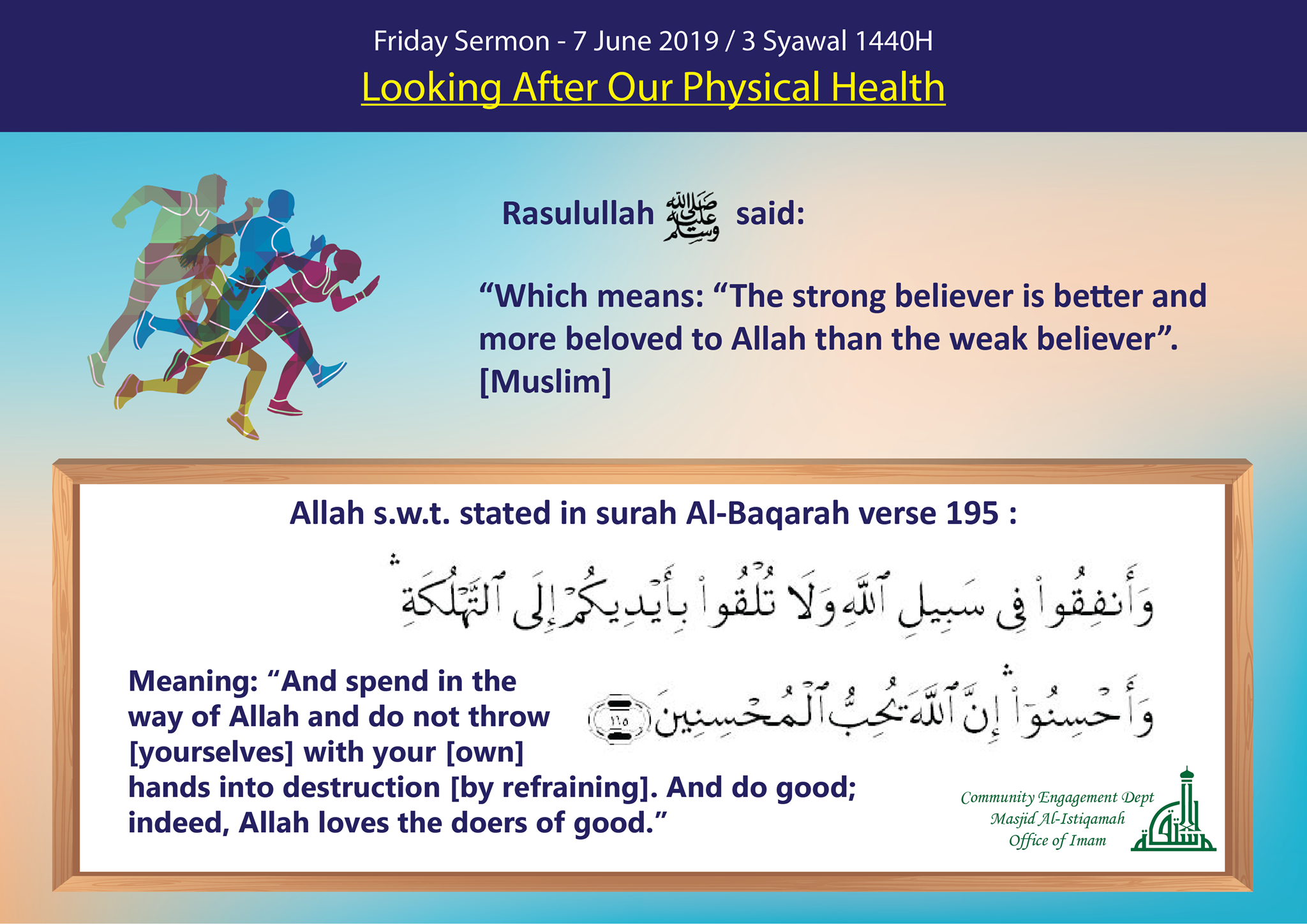 Friday Sermon - 7 June 2019 / 3 Syawal 1440H

Looking After Our Physical Health

Rasulullah ﷺ said:

“Which means: “The strong believer is better and more beloved to Allah than the weak believer”. [Muslim]

Allah s.w.t. stated in surah Al-Baqarah verse 195 :

وَأَنفِقُوا۟ فِى سَبِيلِ ٱللَّهِ وَلَا تُلْقُوا۟ بِأَيْدِيكُمْ إِلَى ٱلتَّهْلُكَةِ ۛ وَأَحْسِنُوٓا۟ ۛ إِنَّ ٱللَّهَ يُحِبُّ ٱلْمُحْسِنِينَ ١٩٥

Meaning: “And spend in the way of Allah and do not throw [yourselves] with your [own] hands into destruction [by refraining]. And do good; indeed, Allah loves the doers of good.”

Community Engagement Dept
Masjid Al-Istiqamah
Office of Imam